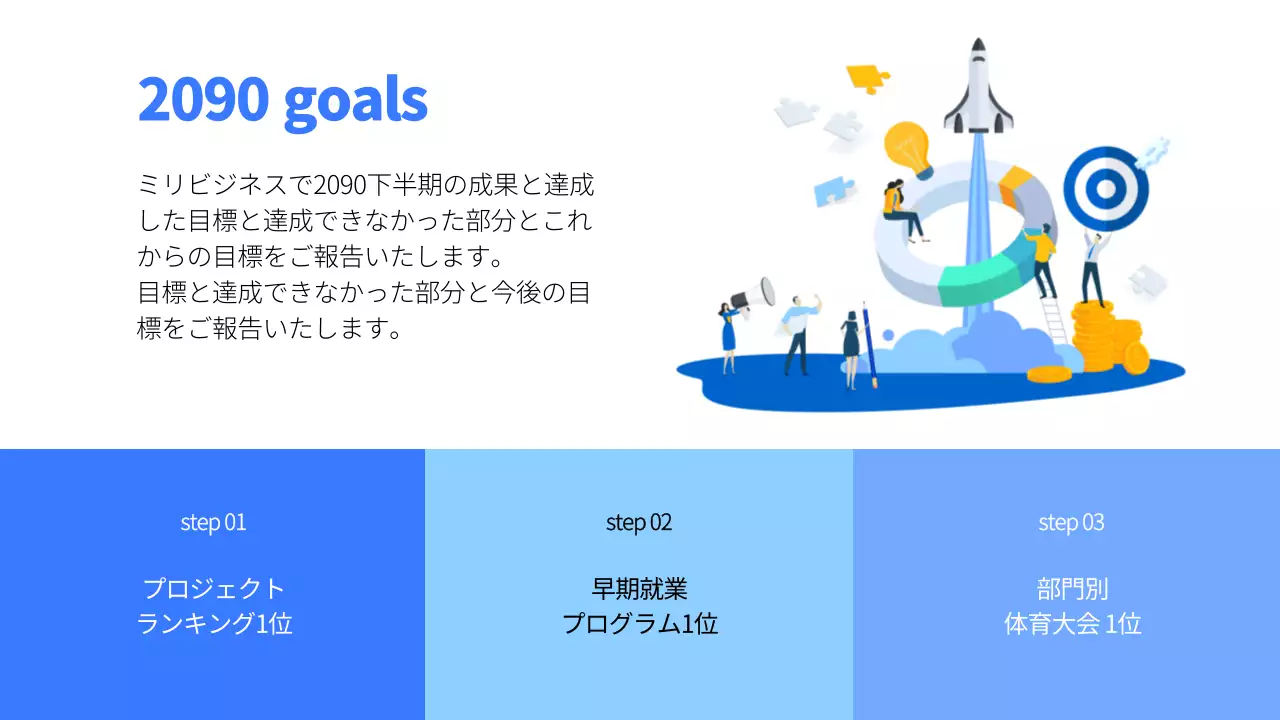 2090 goals

ミリビジネスで2090下半期の成果と達成した目標と達成できなかった部分とこれからの目標をご報告いたします。
目標と達成できなかった部分と今後の目標をご報告いたします。

step 01

プロジェクト
ランキング1位

step 02

早期就業
プログラム1位

step 03

部門別
体育大会 1位